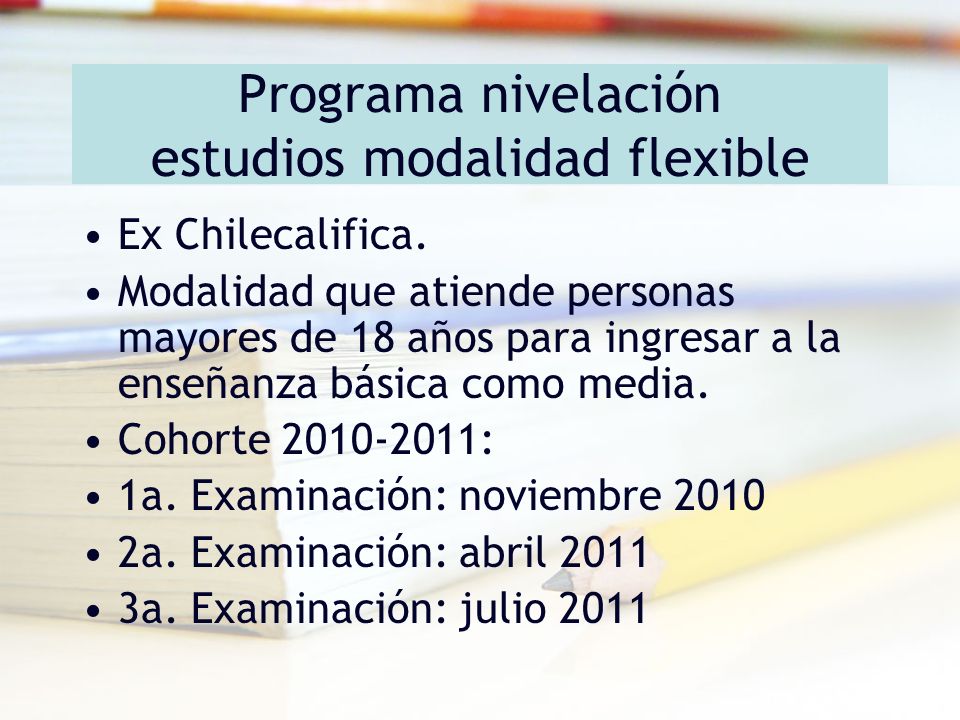 Programa nivelación estudios modalidad flexible

• Ex Chilecalifica.
• Modalidad que atiende personas mayores de 18 años para ingresar a la enseñanza básica como media.
• Cohorte 2010-2011:
• 1a. Examinación: noviembre 2010
• 2a. Examinación: abril 2011
• 3a. Examinación: julio 2011